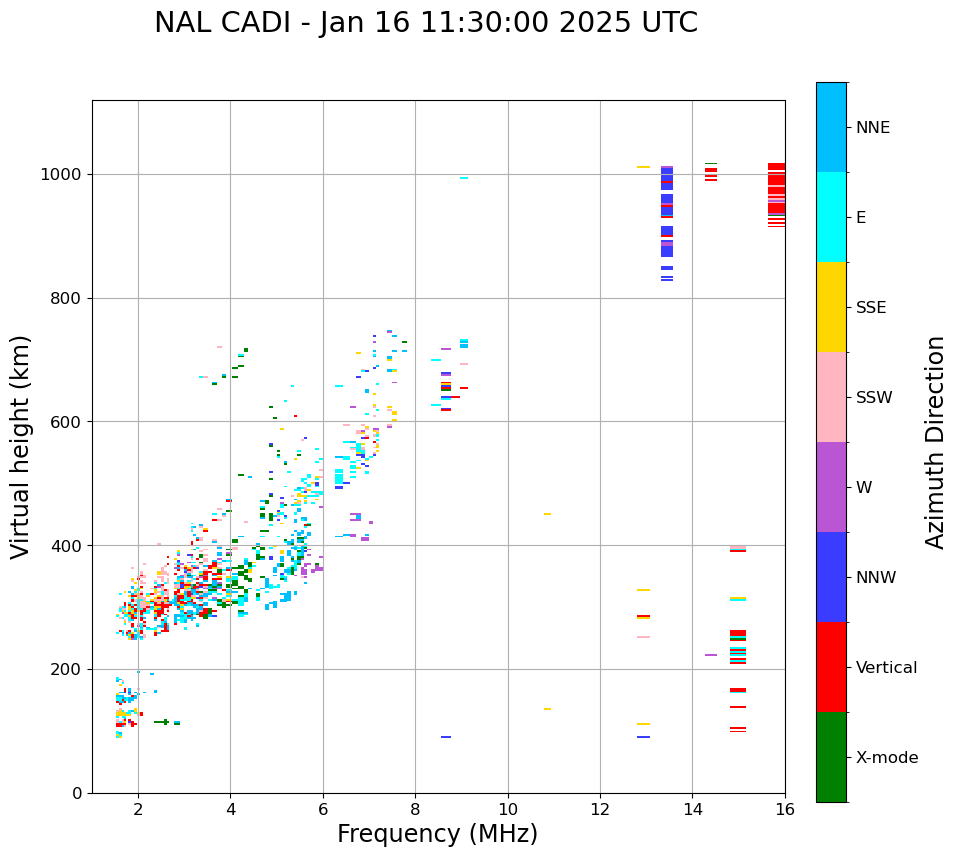 NAL CADI - Jan 16 11:30:00 2025 UTC

Virtual height (km)

1000
800
600
400
200
0

2
4
6
8
10
12
14
16

Frequency (MHz)

NNE
E
SSE
SSW
W
NNW
Vertical
X-mode

Azimuth Direction